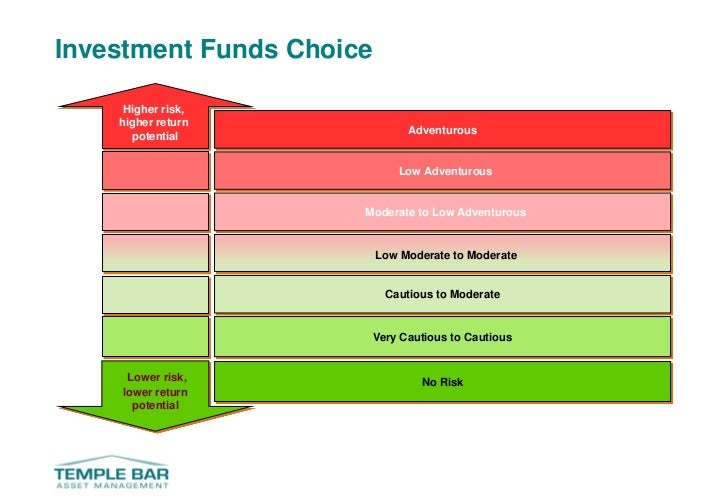 Investment Funds Choice

Higher risk, higher return potential

Adventurous

Low Adventurous

Moderate to Low Adventurous

Low Moderate to Moderate

Cautious to Moderate

Very Cautious to Cautious

Lower risk, lower return potential

No Risk

TEMPLE BAR
ASSET MANAGEMENT